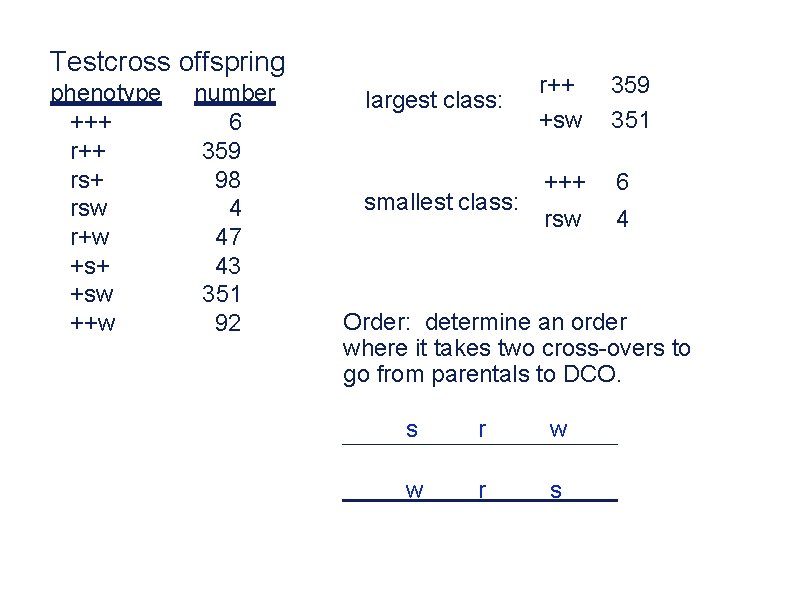 Testcross offspring

| phenotype | number |
|---|---|
| +++ | 6 |
| r++ | 359 |
| rs+ | 98 |
| rsw | 4 |
| r+w | 47 |
| +s+ | 43 |
| +sw | 351 |
| ++w | 92 |

largest class: r++ 359
+sw 351

smallest class: +++ 6
rsw 4

Order: determine an order where it takes two cross-overs to go from parentals to DCO.

s r w

w r s